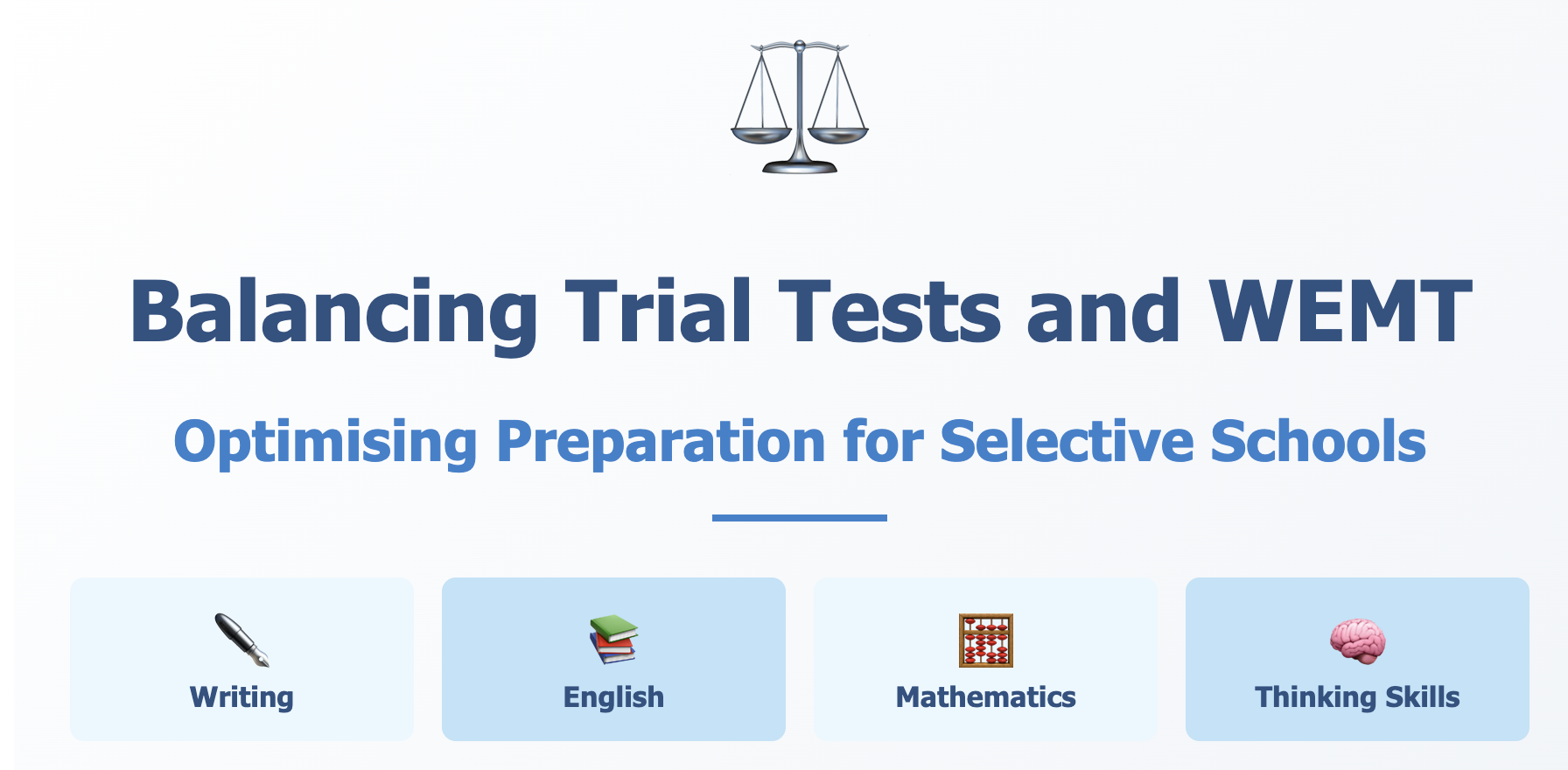 Balancing Trial Tests and WEMT

Optimising Preparation for Selective Schools

Writing

English

Mathematics

Thinking Skills